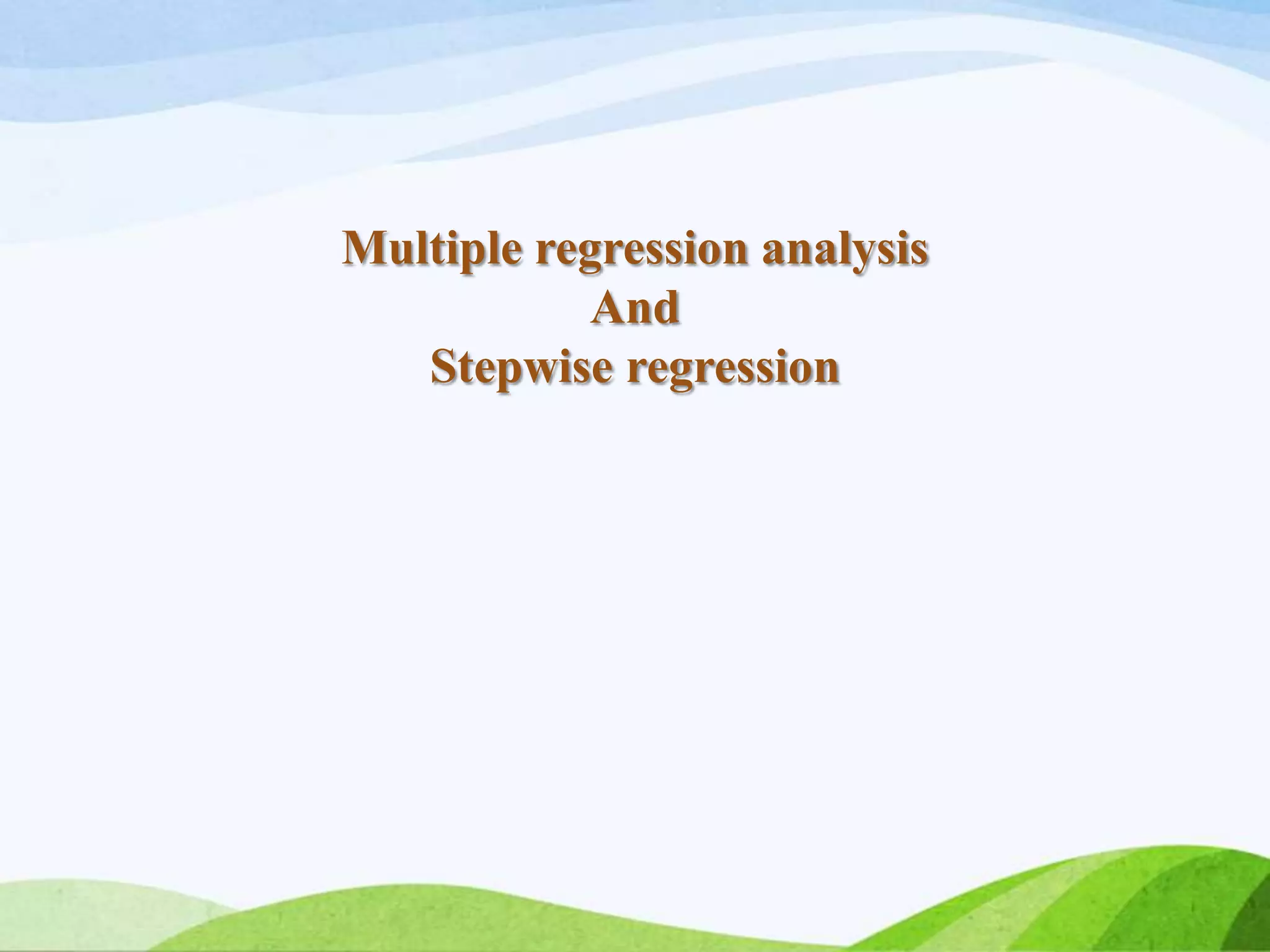 Multiple regression analysis
And
Stepwise regression